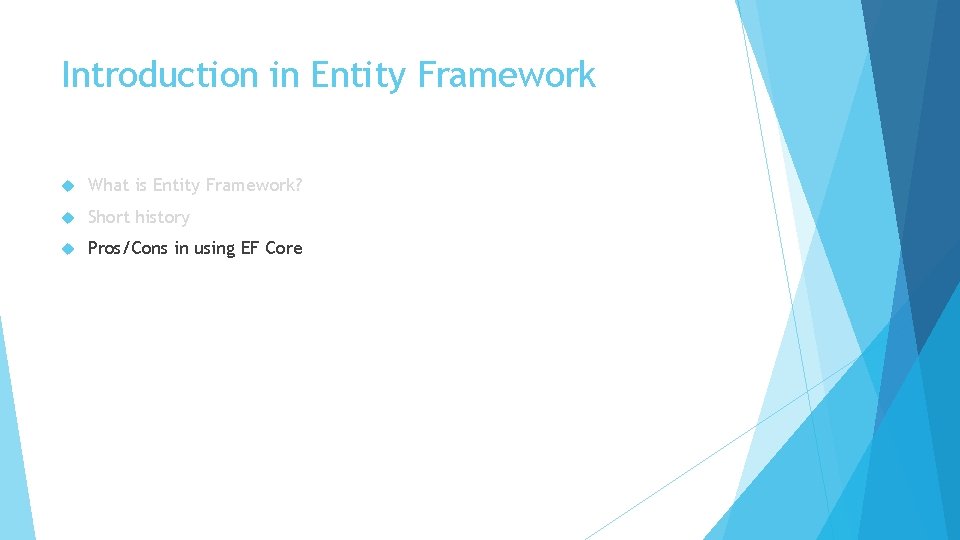 Introduction in Entity Framework

What is Entity Framework?

Short history

Pros/Cons in using EF Core